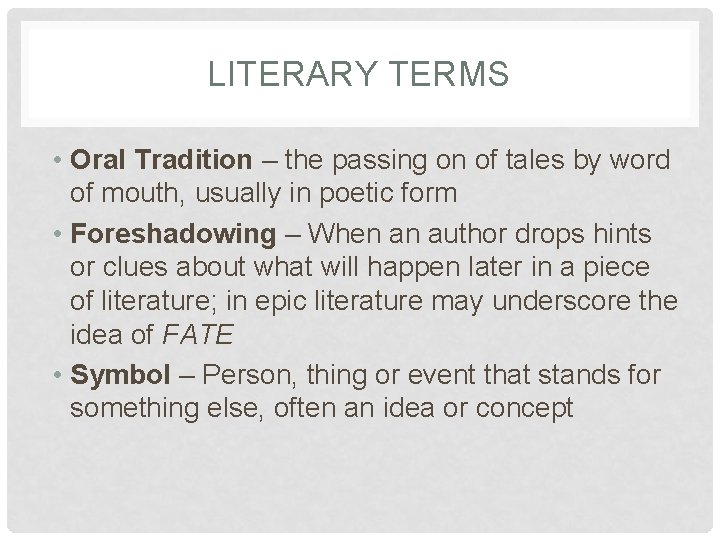 LITERARY TERMS

• Oral Tradition – the passing on of tales by word of mouth, usually in poetic form

• Foreshadowing – When an author drops hints or clues about what will happen later in a piece of literature; in epic literature may underscore the idea of FATE

• Symbol – Person, thing or event that stands for something else, often an idea or concept